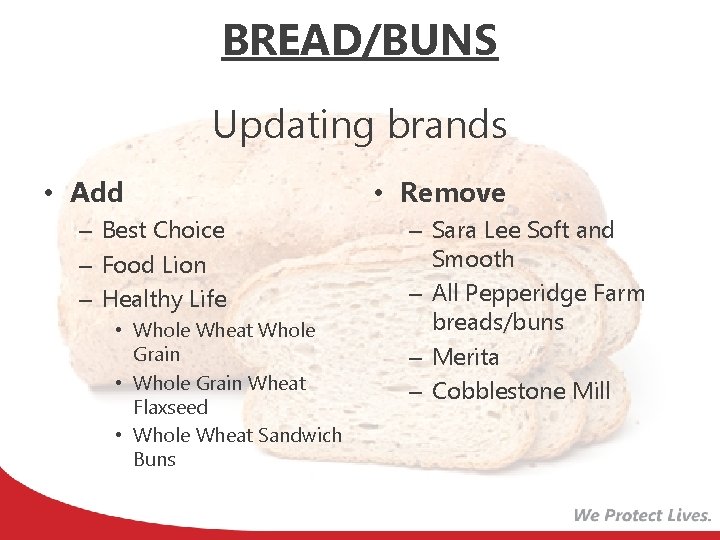 BREAD/BUNS

Updating brands

• Add
– Best Choice
– Food Lion
– Healthy Life
• Whole Wheat Whole Grain
• Whole Grain Wheat Flaxseed
• Whole Wheat Sandwich Buns

• Remove
– Sara Lee Soft and Smooth
– All Pepperidge Farm breads/buns
– Merita
– Cobblestone Mill

We Protect Lives.